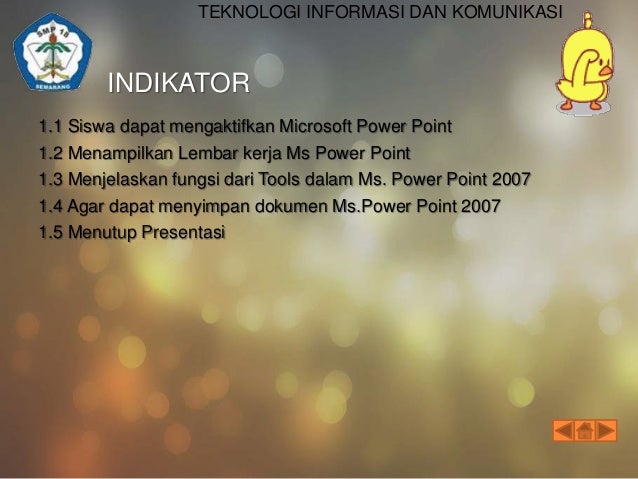 TEKNOLOGI INFORMASI DAN KOMUNIKASI

SMP 18
SEMARANG

INDIKATOR

1.1 Siswa dapat mengaktifkan Microsoft Power Point
1.2 Menampilkan Lembar kerja Ms Power Point
1.3 Menjelaskan fungsi dari Tools dalam Ms. Power Point 2007
1.4 Agar dapat menyimpan dokumen Ms.Power Point 2007
1.5 Menutup Presentasi